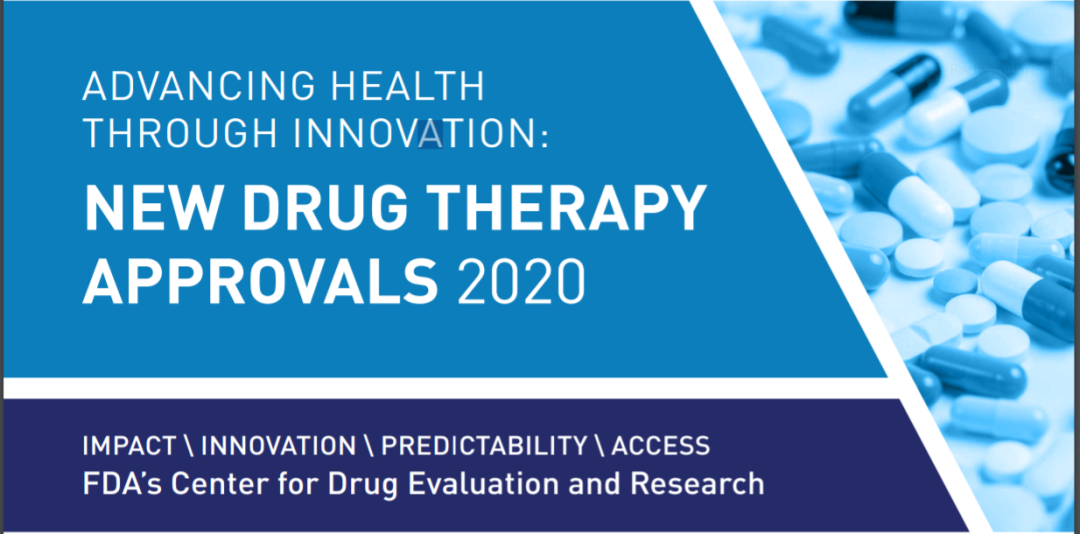 ADVANCING HEALTH THROUGH INNOVATION:

NEW DRUG THERAPY APPROVALS 2020

IMPACT \ INNOVATION \ PREDICTABILITY \ ACCESS
FDA's Center for Drug Evaluation and Research